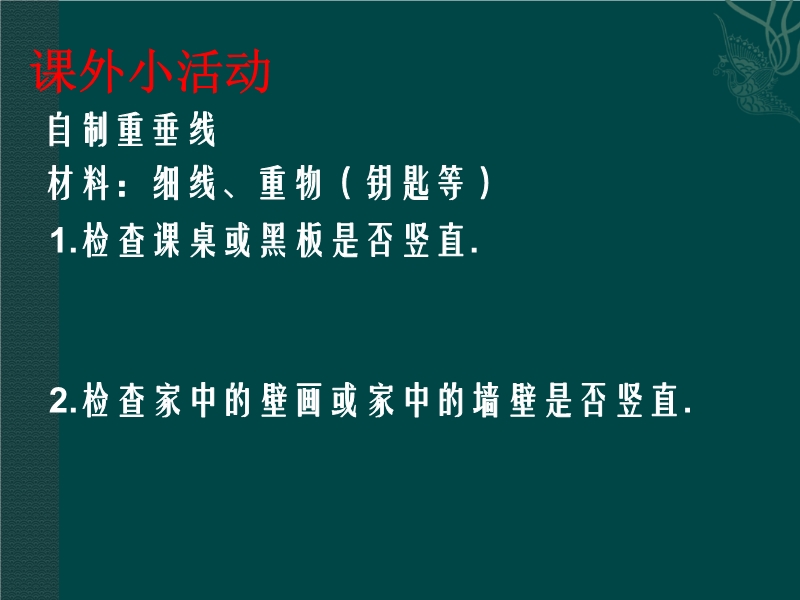 课外小活动

自制重垂线

材料：细线、重物（钥匙等）

1.检查课桌或黑板是否竖直.

2.检查家中的壁画或家中的墙壁是否竖直.